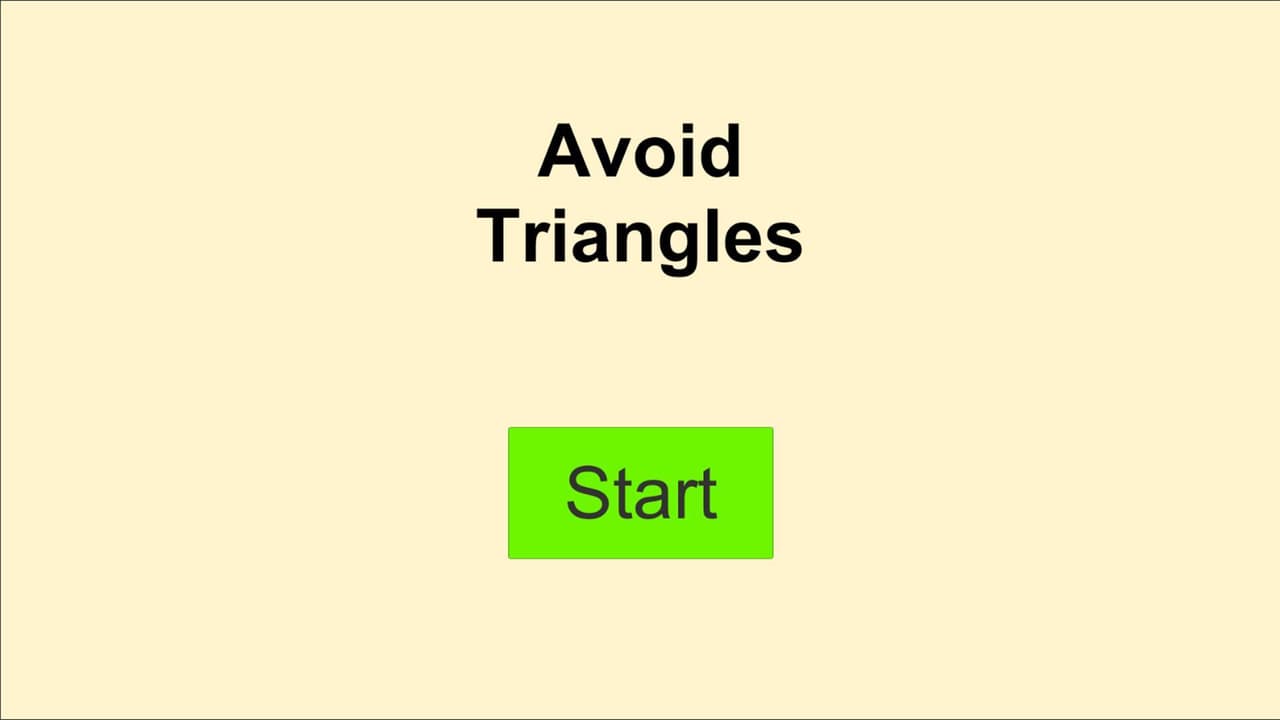 Avoid
Triangles

Start